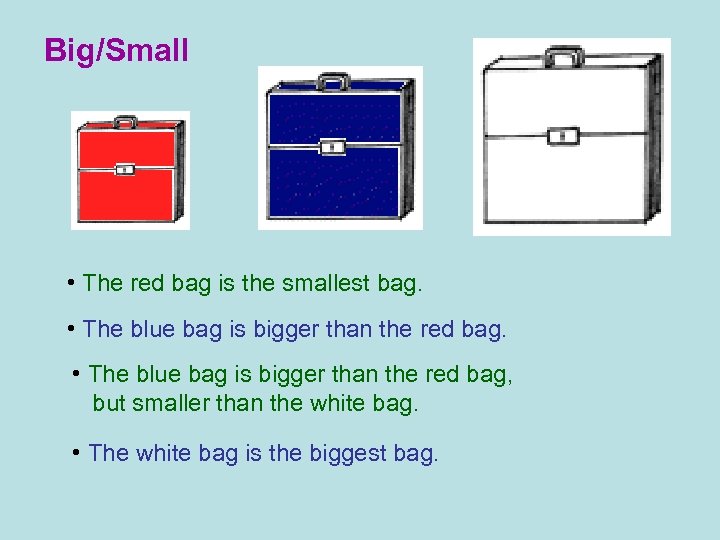 Big/Small

• The red bag is the smallest bag.

• The blue bag is bigger than the red bag.

• The blue bag is bigger than the red bag, but smaller than the white bag.

• The white bag is the biggest bag.